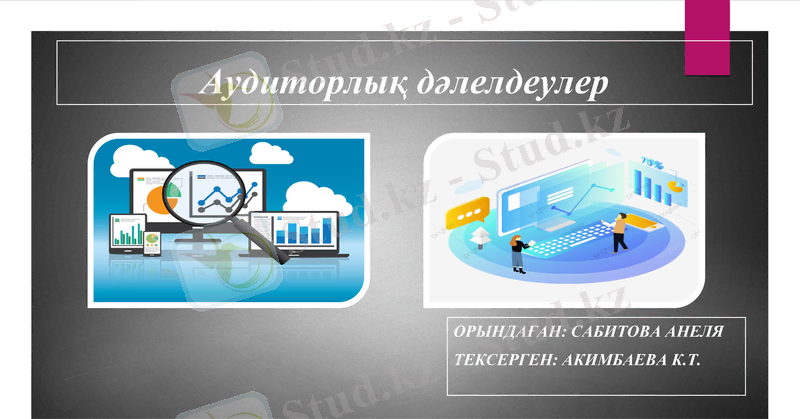 Аудиторлық дәлелдеулер

70%

ОРЫНДАҒАН: САБИТОВА АНЕЛЯ
ТЕКСЕРГЕН: АКИМБАЕВА К.Т.

Stud.kz - Stud.kz